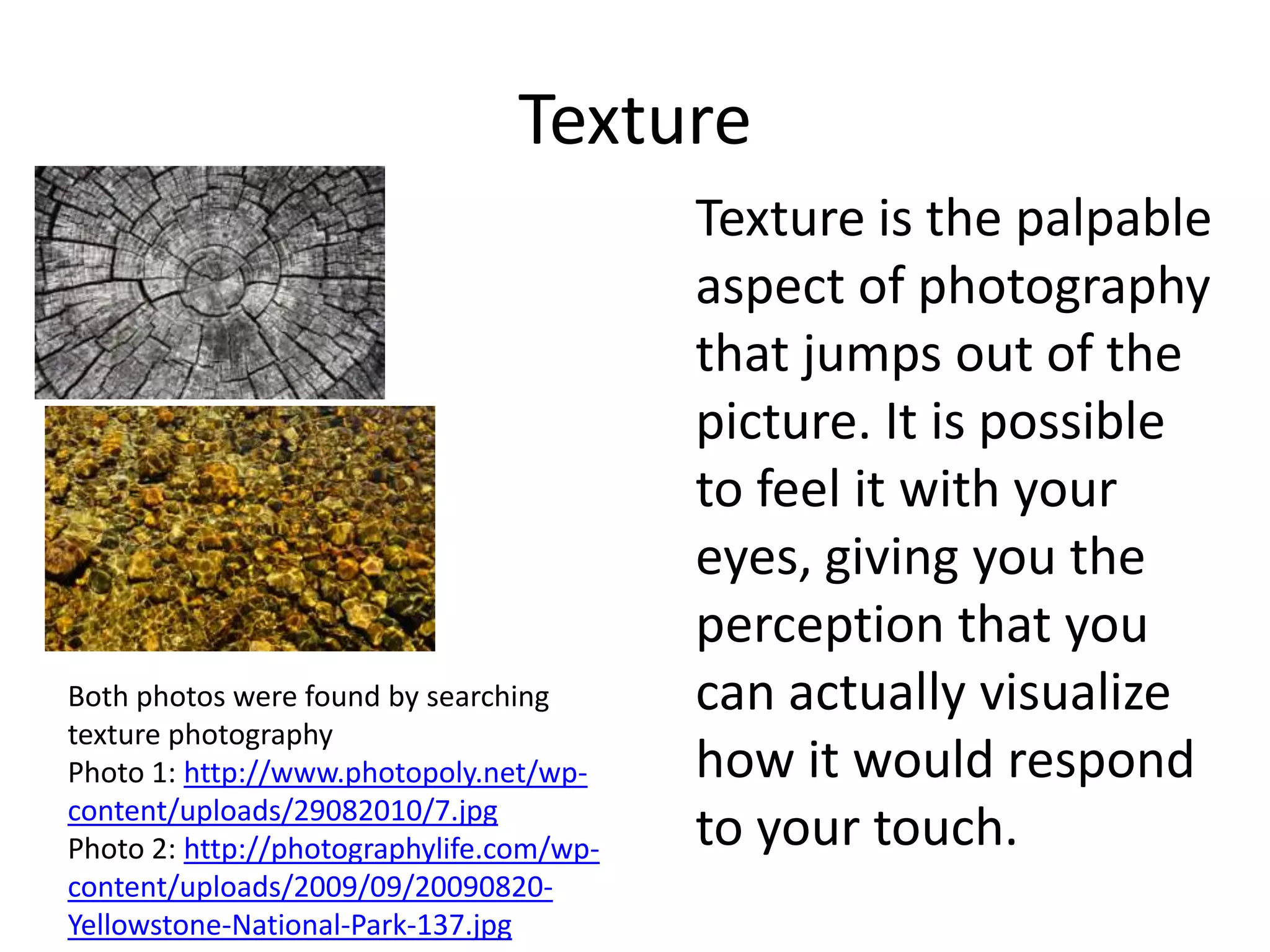 Texture

Both photos were found by searching texture photography
Photo 1: http://www.photopoly.net/wp-content/uploads/29082010/7.jpg
Photo 2: http://photographylife.com/wp-content/uploads/2009/09/20090820-Yellowstone-National-Park-137.jpg

Texture is the palpable aspect of photography that jumps out of the picture. It is possible to feel it with your eyes, giving you the perception that you can actually visualize how it would respond to your touch.